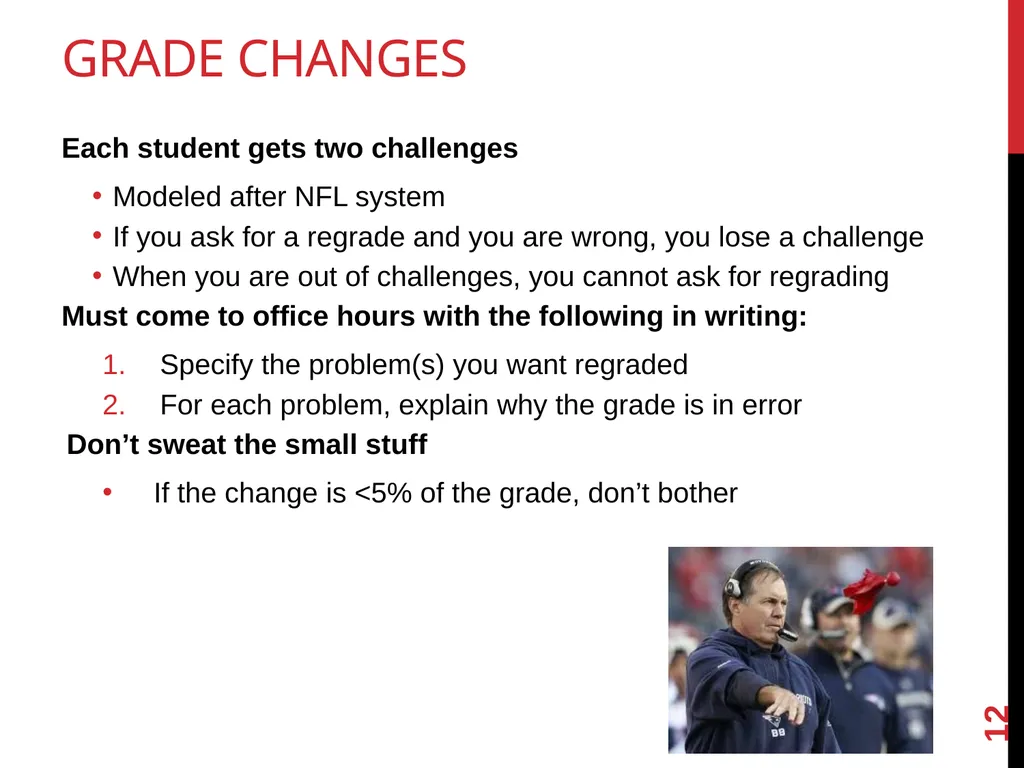 GRADE CHANGES

Each student gets two challenges

• Modeled after NFL system
• If you ask for a regrade and you are wrong, you lose a challenge
• When you are out of challenges, you cannot ask for regrading

Must come to office hours with the following in writing:

1. Specify the problem(s) you want regraded
2. For each problem, explain why the grade is in error

Don’t sweat the small stuff

• If the change is <5% of the grade, don’t bother

12